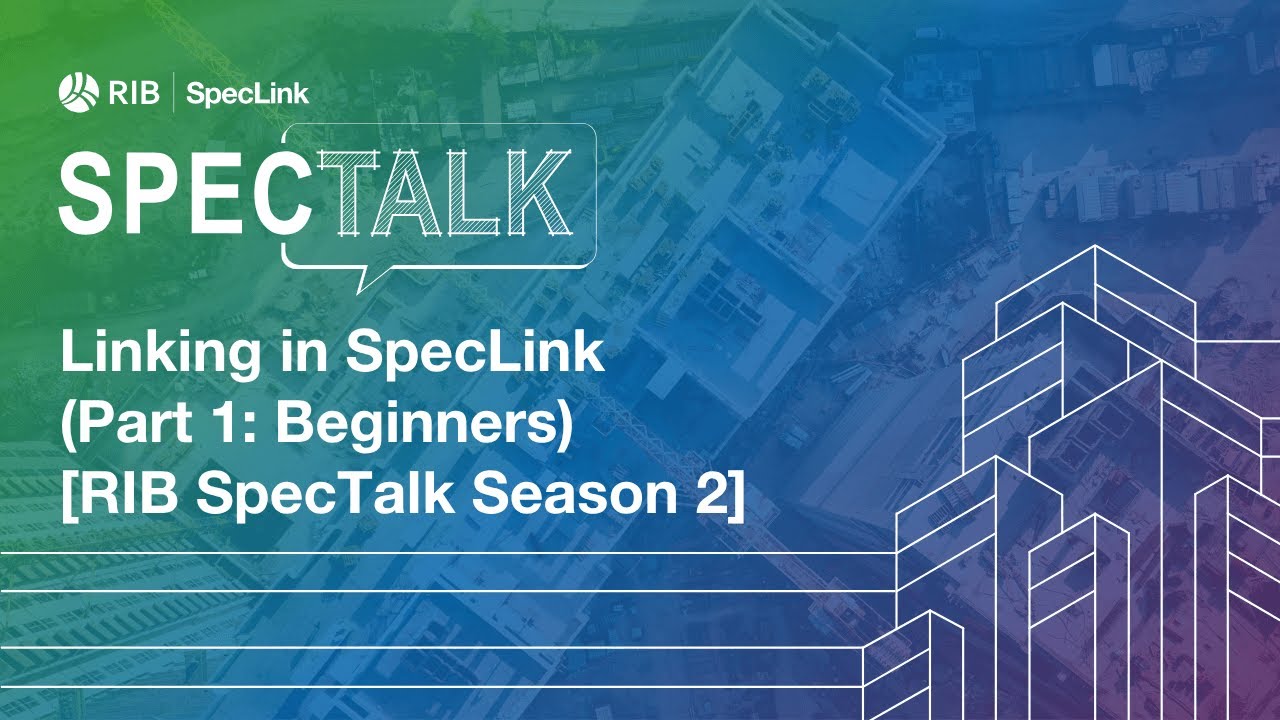 RIB | SpecLink

SPECTALK

Linking in SpecLink (Part 1: Beginners) [RIB SpecTalk Season 2]